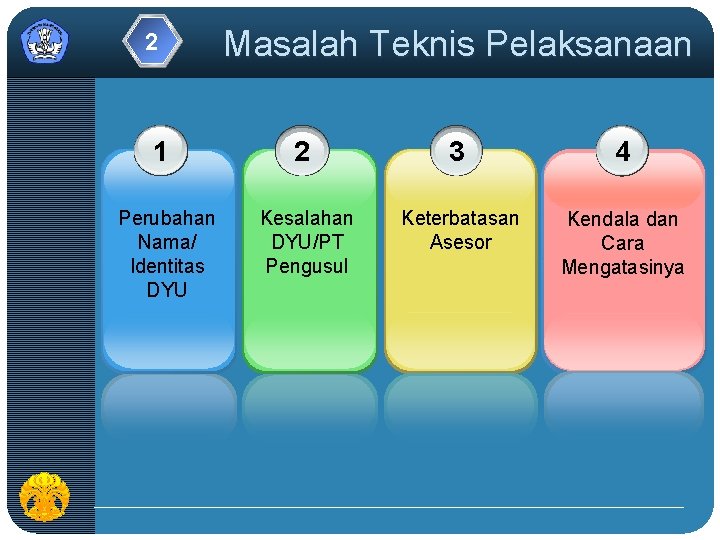 2

Masalah Teknis Pelaksanaan

1

Perubahan Nama/ Identitas DYU

2

Kesalahan DYU/PT Pengusul

3

Keterbatasan Asesor

4

Kendala dan Cara Mengatasinya